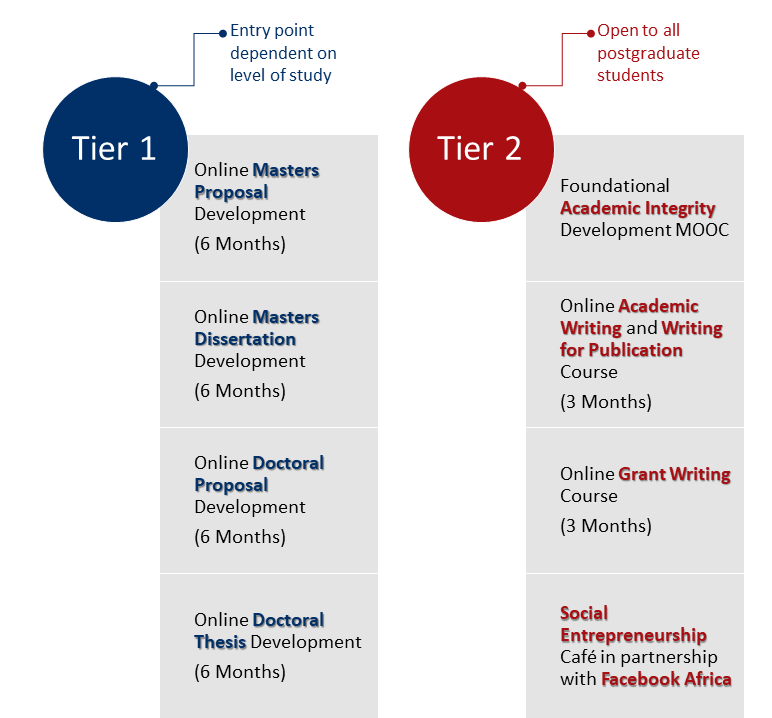 Entry point dependent on level of study

Tier 1

Online Masters Proposal Development

(6 Months)

Online Masters Dissertation Development

(6 Months)

Online Doctoral Proposal Development

(6 Months)

Online Doctoral Thesis Development

(6 Months)

Open to all postgraduate students

Tier 2

Foundational Academic Integrity Development MOOC

Online Academic Writing and Writing for Publication Course

(3 Months)

Online Grant Writing Course

(3 Months)

Social Entrepreneurship Café in partnership with Facebook Africa